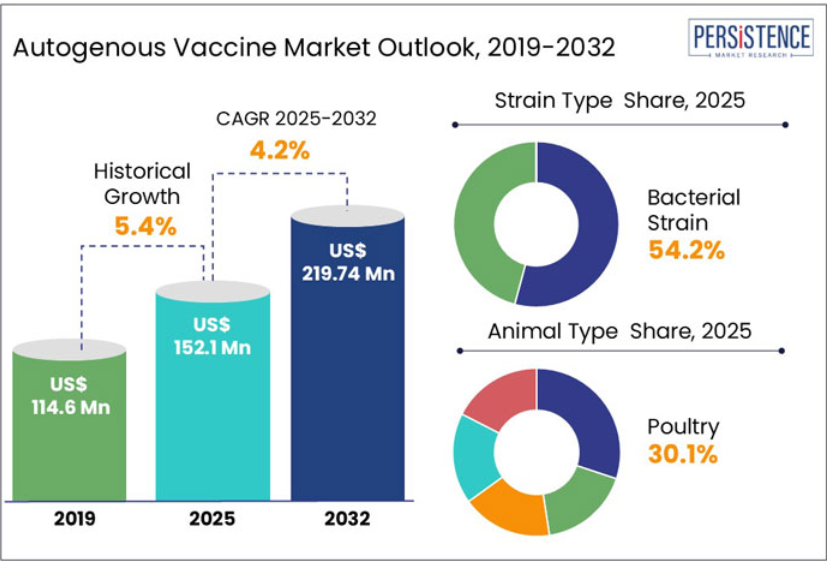 Autogenous Vaccine Market Outlook, 2019-2032

PERSISTENCE
MARKET RESEARCH

CAGR 2025-2032
4.2%

Historical Growth
5.4%

US$ 114.6 Mn

US$ 152.1 Mn

US$ 219.74 Mn

2019

2025

2032

Strain Type Share, 2025

Bacterial Strain
54.2%

Animal Type Share, 2025

Poultry
30.1%